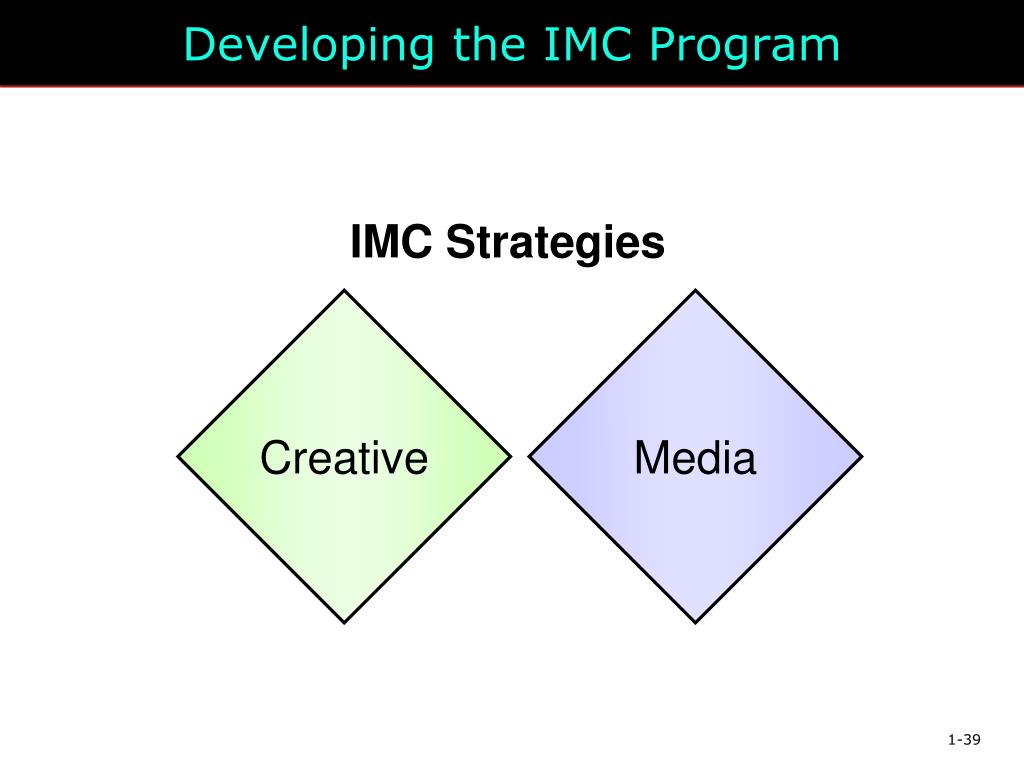 Developing the IMC Program

IMC Strategies

Creative

Media

1-39